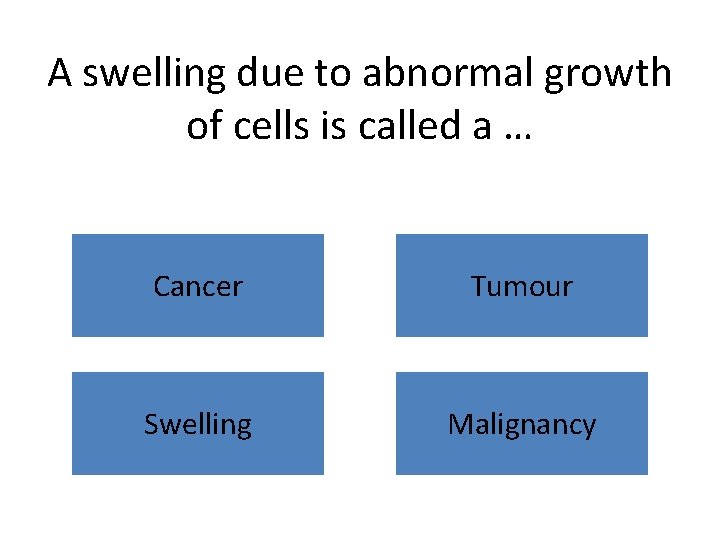 A swelling due to abnormal growth of cells is called a …

Cancer

Tumour

Swelling

Malignancy